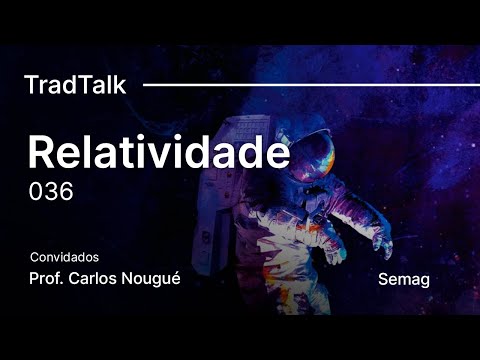 TradTalk

Relatividade
036

Convidados
Prof. Carlos Nougué

Semag